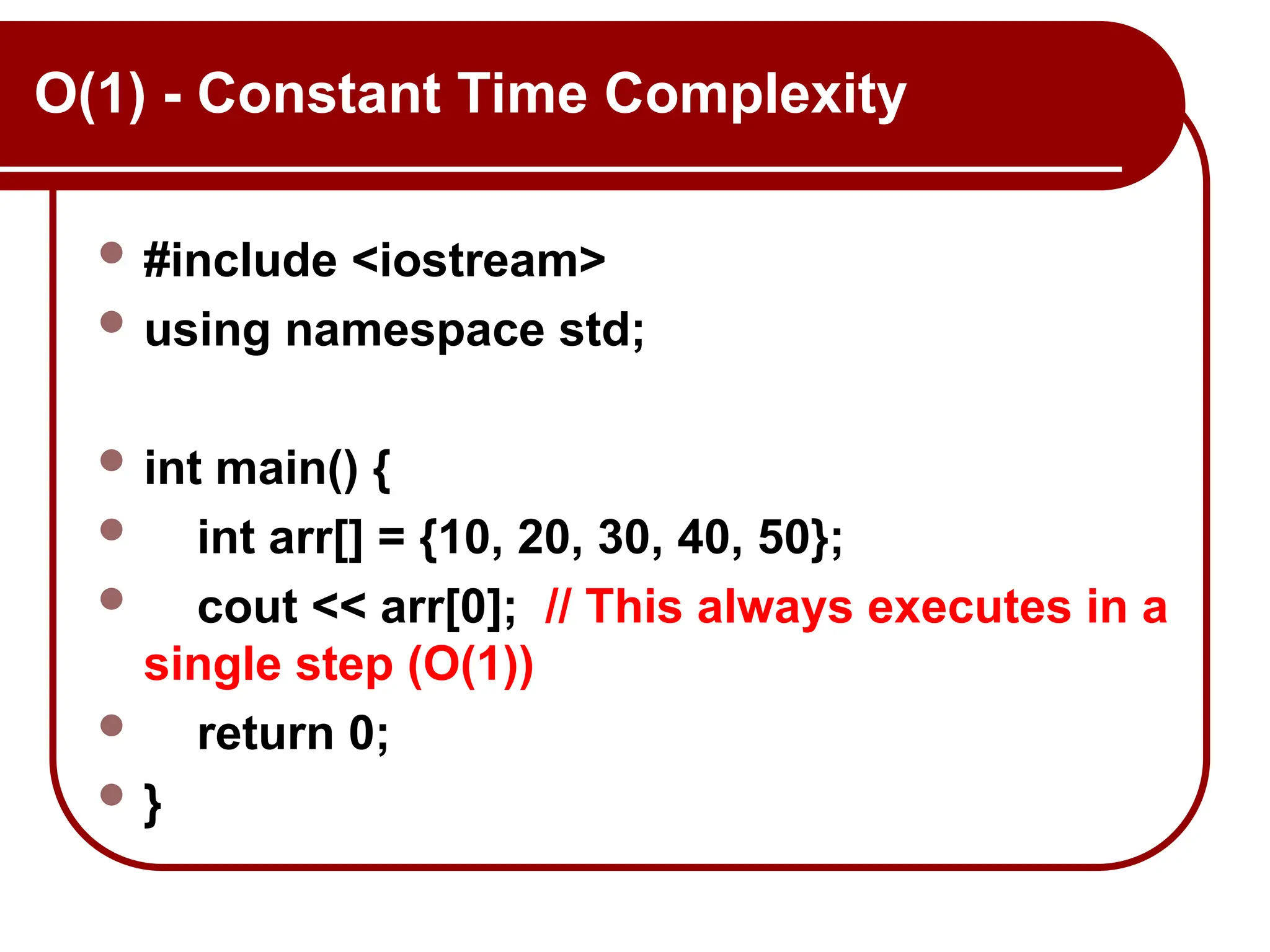 O(1) - Constant Time Complexity

- #include <iostream>
- using namespace std;

- int main() {
- int arr[] = {10, 20, 30, 40, 50};
- cout << arr[0]; // This always executes in a single step (O(1))
- return 0;
- }